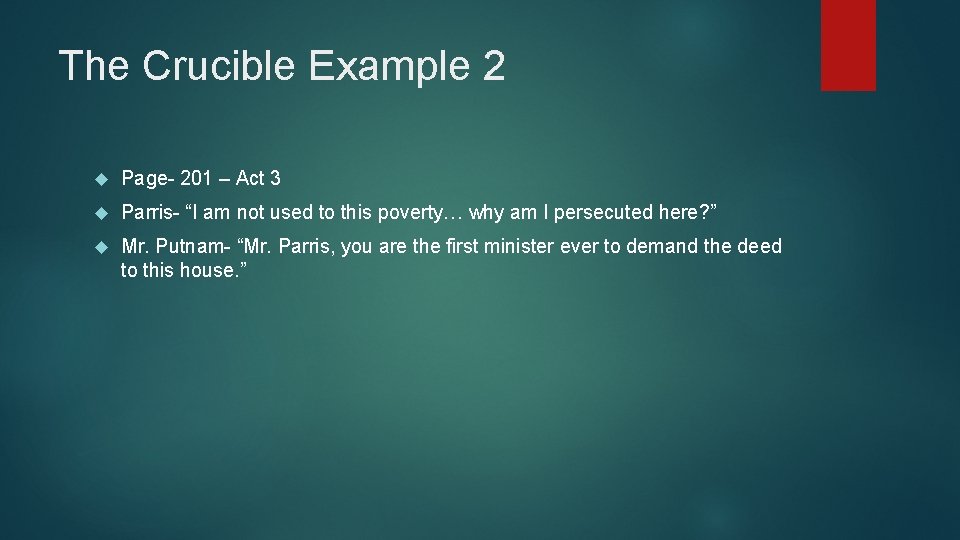 The Crucible Example 2

Page- 201 – Act 3

Parris- “I am not used to this poverty… why am I persecuted here?”

Mr. Putnam- “Mr. Parris, you are the first minister ever to demand the deed to this house.”